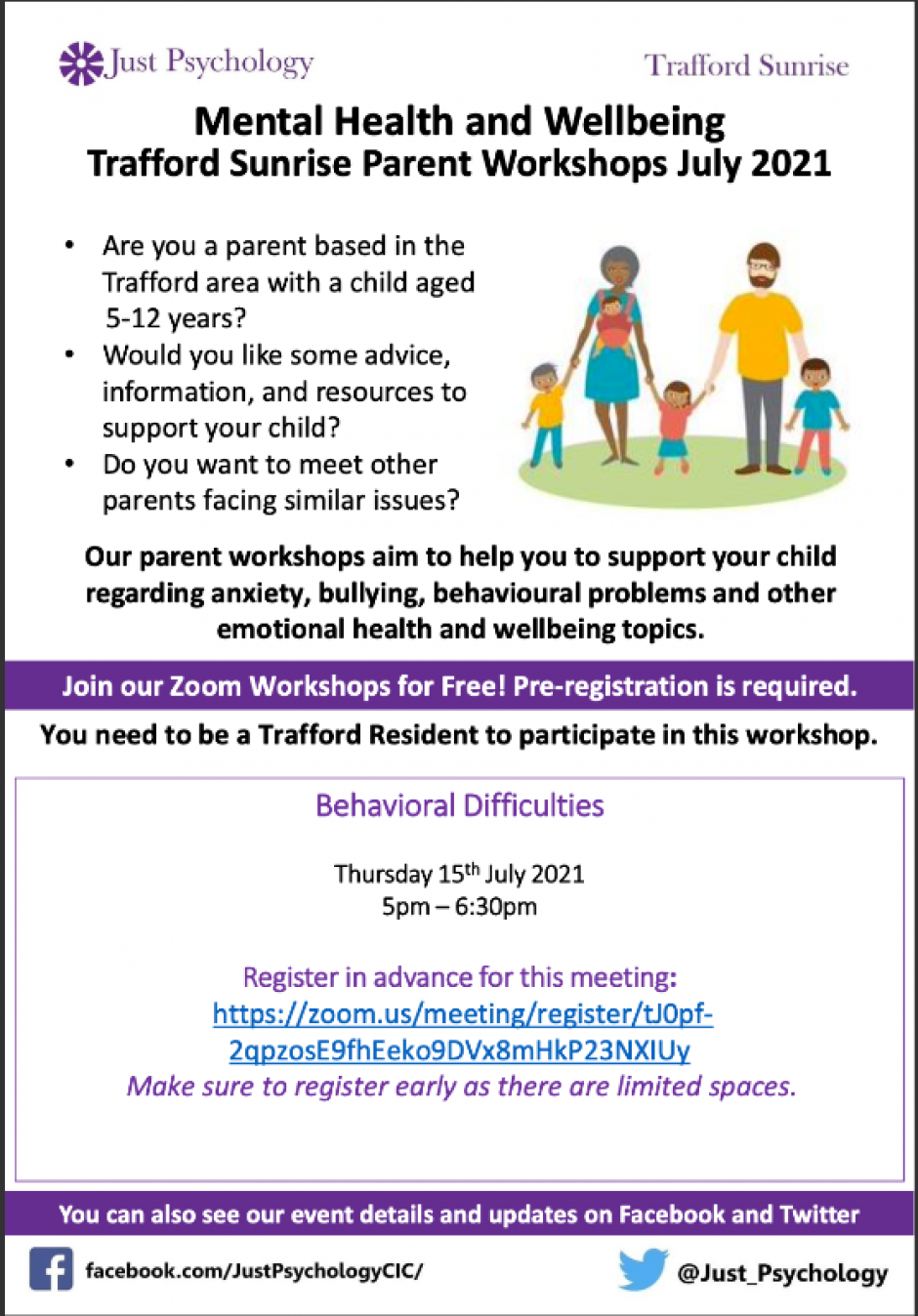 Just Psychology

Trafford Sunrise

Mental Health and Wellbeing
Trafford Sunrise Parent Workshops July 2021

• Are you a parent based in the Trafford area with a child aged 5-12 years?
• Would you like some advice, information, and resources to support your child?
• Do you want to meet other parents facing similar issues?

Our parent workshops aim to help you to support your child regarding anxiety, bullying, behavioural problems and other emotional health and wellbeing topics.

Join our Zoom Workshops for Free! Pre-registration is required.

You need to be a Trafford Resident to participate in this workshop.

Behavioral Difficulties

Thursday 15$^{th}$ July 2021
5pm – 6:30pm

Register in advance for this meeting:
https://zoom.us/meeting/register/tJ0pf-2qpzosE9fhEeko9DVx8mHkP23NXIUy
Make sure to register early as there are limited spaces.

You can also see our event details and updates on Facebook and Twitter

facebook.com/JustPsychologyCIC/

@Just_Psychology